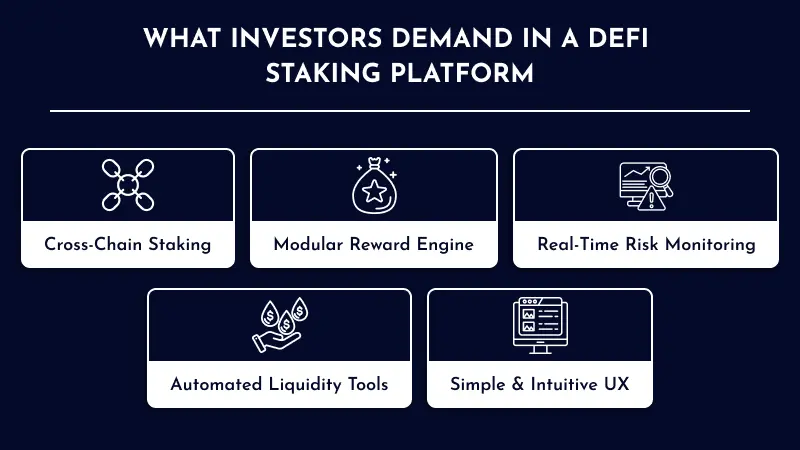 WHAT INVESTORS DEMAND IN A DEFI STAKING PLATFORM

Cross-Chain Staking

Modular Reward Engine

Real-Time Risk Monitoring

Automated Liquidity Tools

Simple & Intuitive UX